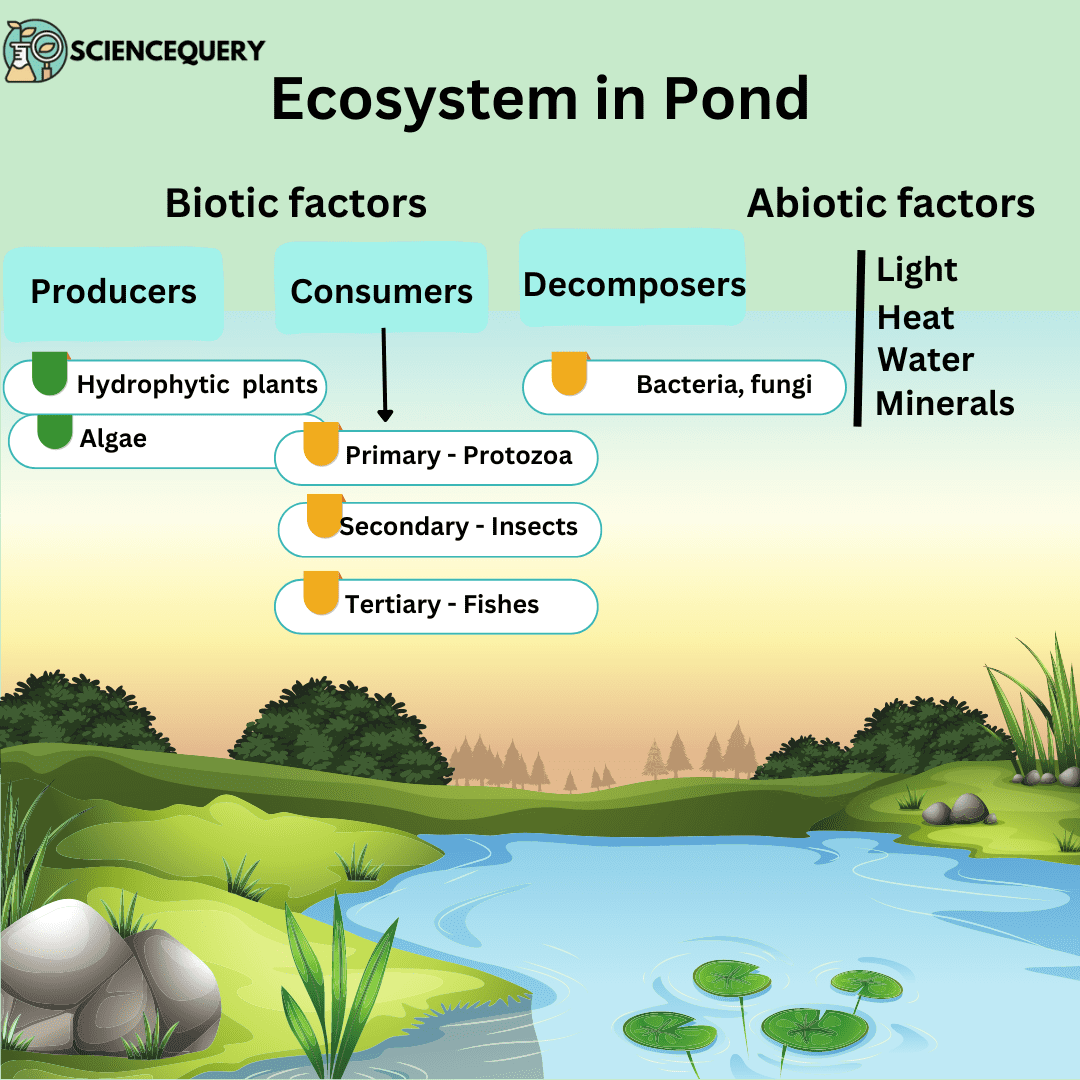 SCIENCEQUERY

Ecosystem in Pond

Biotic factors

Producers

Hydrophytic plants

Algae

Consumers

Primary - Protozoa

Secondary - Insects

Tertiary - Fishes

Decomposers

Bacteria, fungi

Abiotic factors

Light
Heat
Water
Minerals